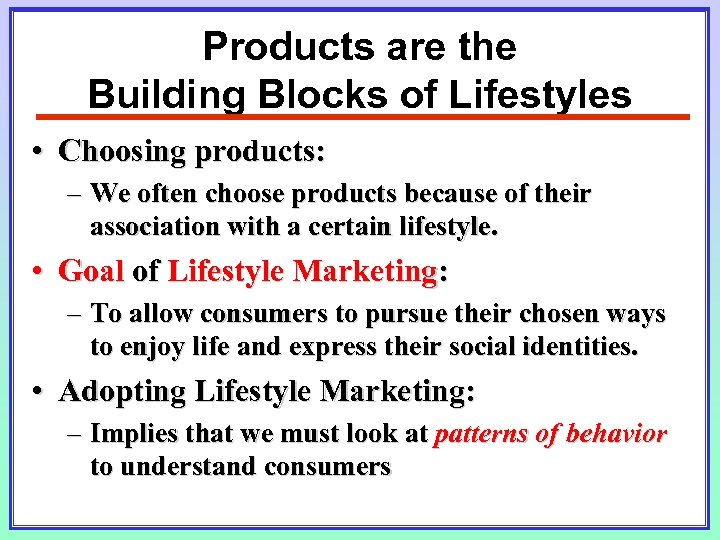 Products are the Building Blocks of Lifestyles

• Choosing products:
– We often choose products because of their association with a certain lifestyle.

• Goal of Lifestyle Marketing:
– To allow consumers to pursue their chosen ways to enjoy life and express their social identities.

• Adopting Lifestyle Marketing:
– Implies that we must look at patterns of behavior to understand consumers